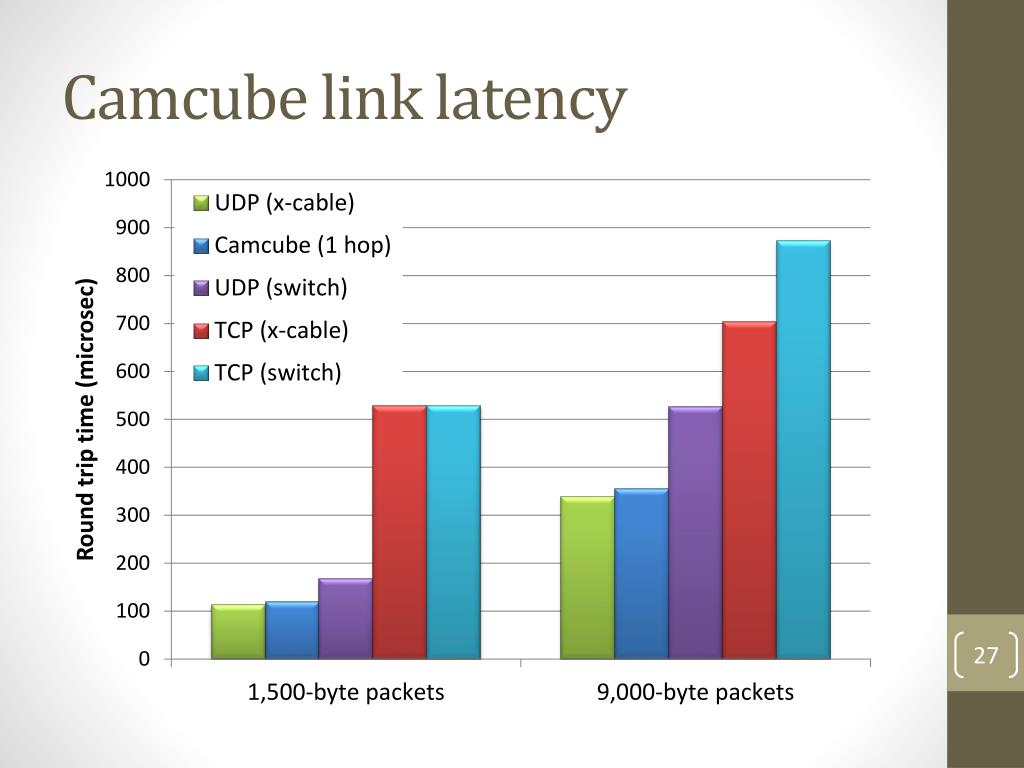 Camcube link latency

Round trip time (microsec)

1000
900
800
700
600
500
400
300
200
100
0

UDP (x-cable)
Camcube (1 hop)
UDP (switch)
TCP (x-cable)
TCP (switch)

1,500-byte packets
9,000-byte packets

27